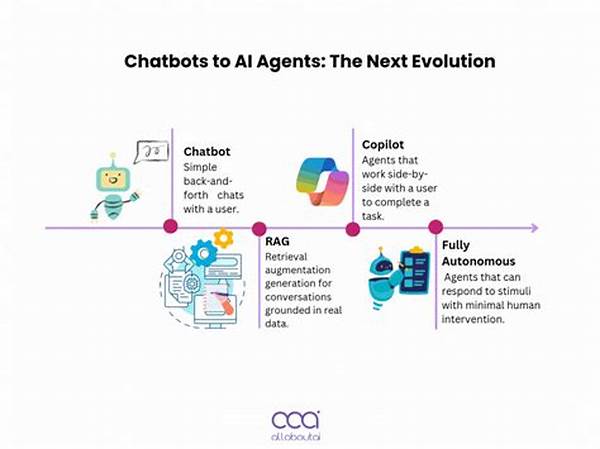 Chatbots to AI Agents: The Next Evolution

Chatbot
Simple back-and-forth chats with a user.

RAG
Retrieval augmentation generation for conversations grounded in real data.

Copilot
Agents that work side-by-side with a user to complete a task.

Fully Autonomous
Agents that can respond to stimuli with minimal human intervention.

aaa
allaboutai